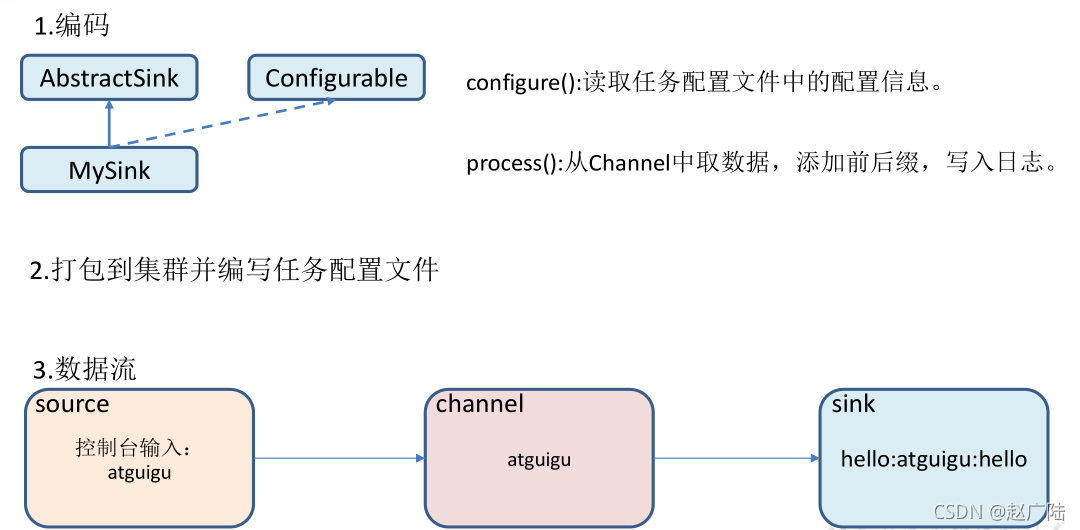 1.编码

AbstractSink

Configurable

MySink

configure():读取任务配置文件中的配置信息。

process():从Channel中取数据，添加前后缀，写入日志。

2.打包到集群并编写任务配置文件

3.数据流

source

控制台输入：
atguigu

channel

atguigu

sink

hello:atguigu:hello

CSDN @赵广陆